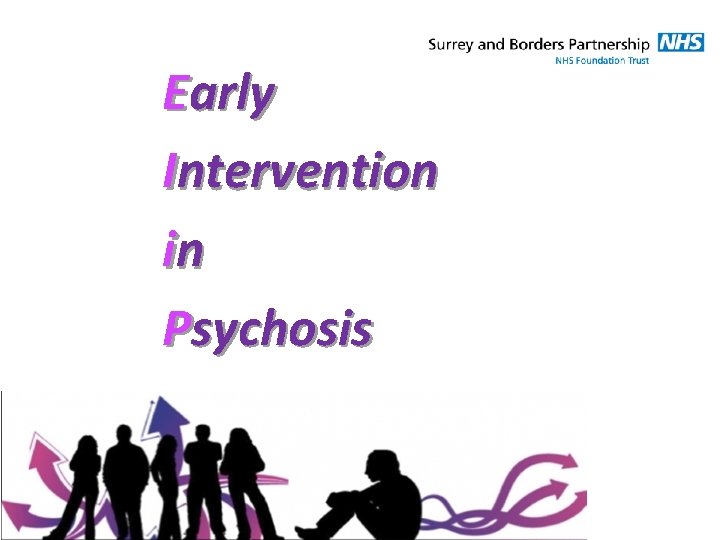 Surrey and Borders Partnership NHS
NHS Foundation Trust

Early

Intervention

in

Psychosis